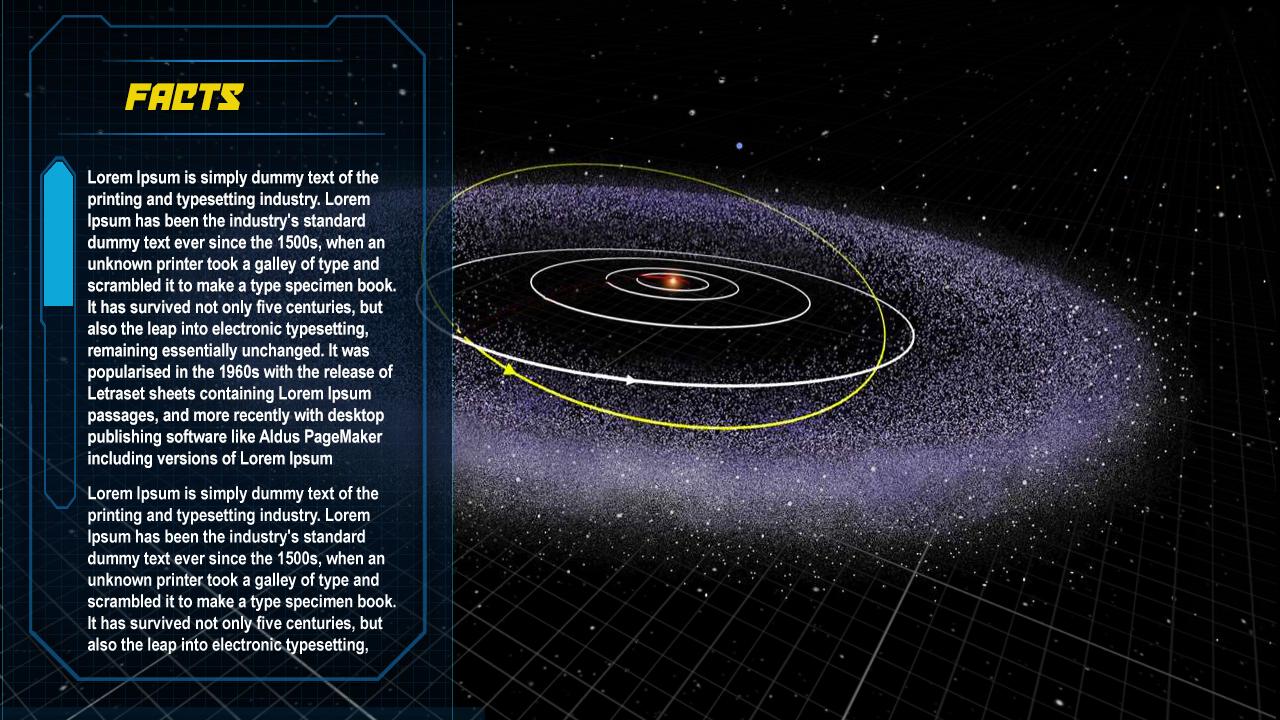 FACTS

Lorem Ipsum is simply dummy text of the printing and typesetting industry. Lorem Ipsum has been the industry's standard dummy text ever since the 1500s, when an unknown printer took a galley of type and scrambled it to make a type specimen book. It has survived not only five centuries, but also the leap into electronic typesetting, remaining essentially unchanged. It was popularised in the 1960s with the release of Letraset sheets containing Lorem Ipsum passages, and more recently with desktop publishing software like Aldus PageMaker including versions of Lorem Ipsum

Lorem Ipsum is simply dummy text of the printing and typesetting industry. Lorem Ipsum has been the industry's standard dummy text ever since the 1500s, when an unknown printer took a galley of type and scrambled it to make a type specimen book. It has survived not only five centuries, but also the leap into electronic typesetting,